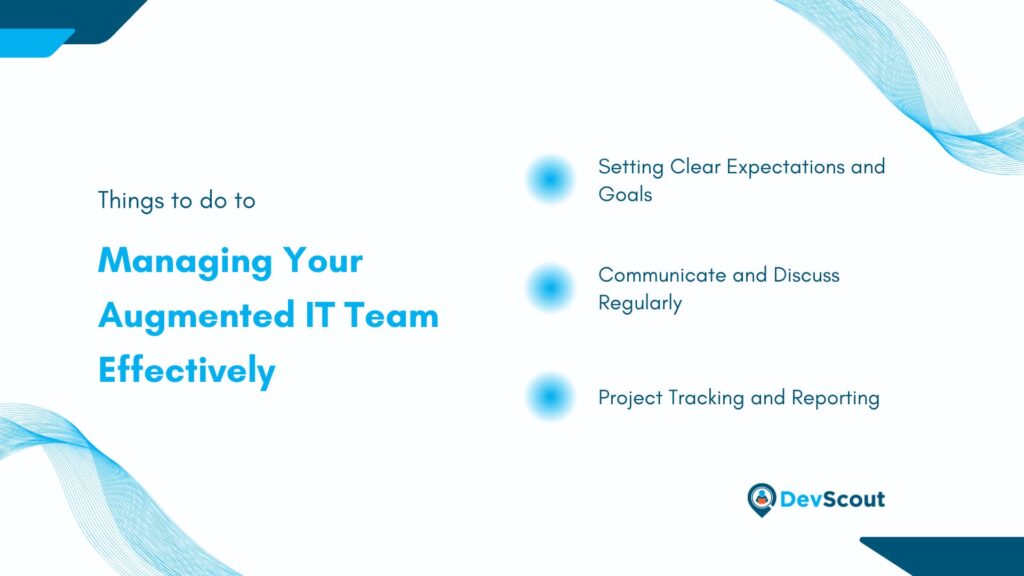 Things to do to

Managing Your Augmented IT Team Effectively

Setting Clear Expectations and Goals

Communicate and Discuss Regularly

Project Tracking and Reporting

DevScout